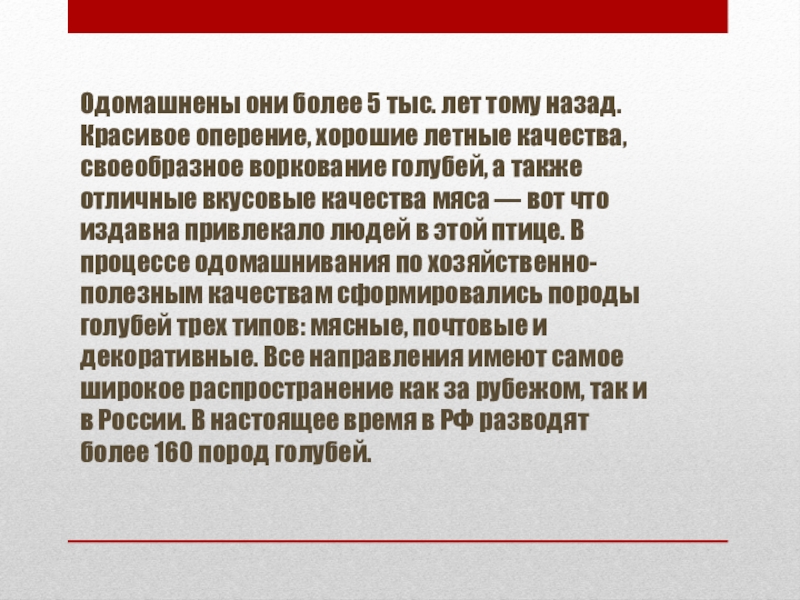 Одомашнены они более 5 тыс. лет тому назад. Красивое оперение, хорошие летные качества, своеобразное воркование голубей, а также отличные вкусовые качества мяса — вот что издавна привлекало людей в этой птице. В процессе одомашнивания по хозяйственно-полезным качествам сформировались породы голубей трех типов: мясные, почтовые и декоративные. Все направления имеют самое широкое распространение как за рубежом, так и в России. В настоящее время в РФ разводят более 160 пород голубей.